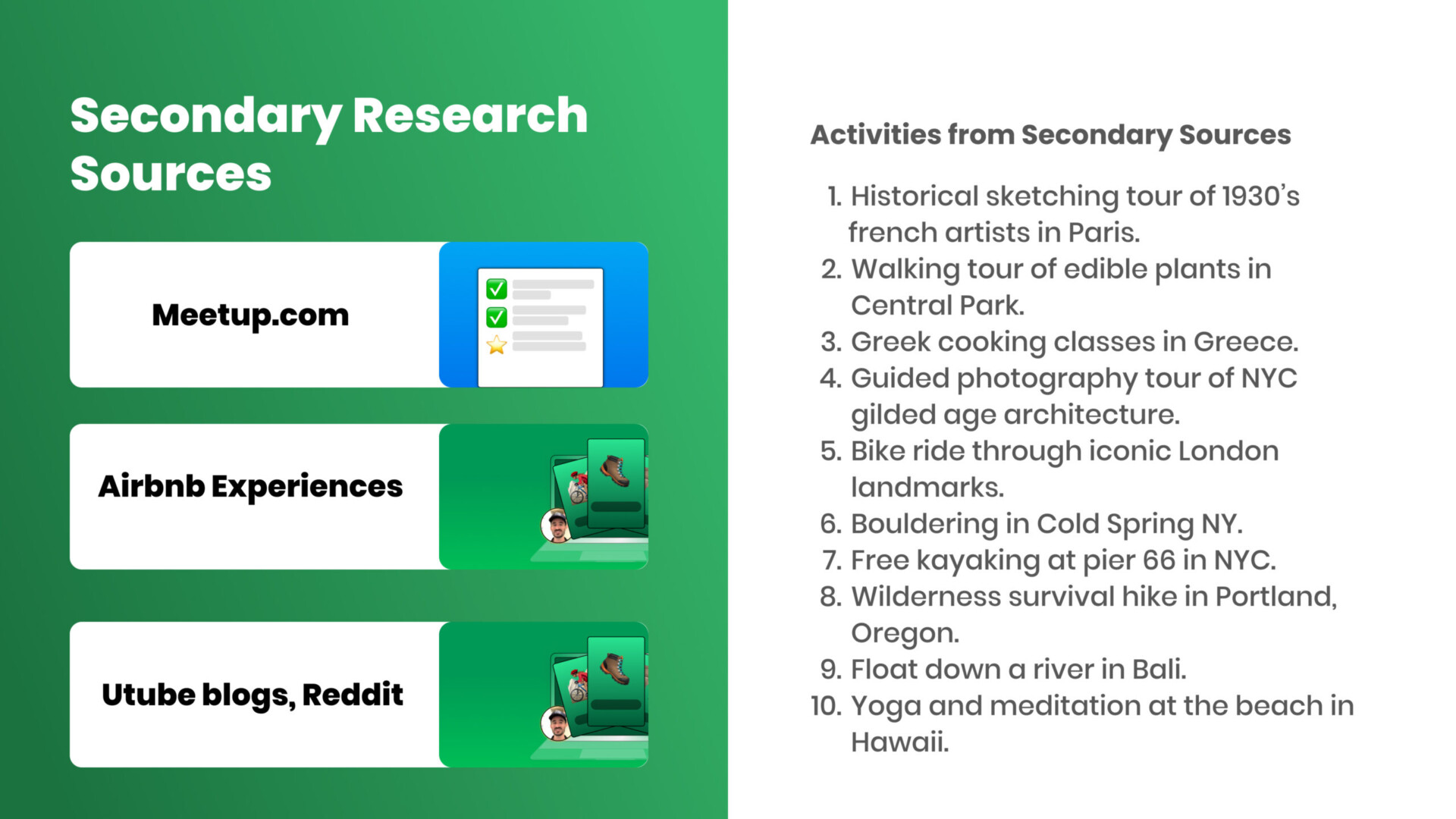 Secondary Research Sources

Meetup.com

Airbnb Experiences

Utube blogs, Reddit

Activities from Secondary Sources

1. Historical sketching tour of 1930's french artists in Paris.
2. Walking tour of edible plants in Central Park.
3. Greek cooking classes in Greece.
4. Guided photography tour of NYC gilded age architecture.
5. Bike ride through iconic London landmarks.
6. Bouldering in Cold Spring NY.
7. Free kayaking at pier 66 in NYC.
8. Wilderness survival hike in Portland, Oregon.
9. Float down a river in Bali.
10. Yoga and meditation at the beach in Hawaii.